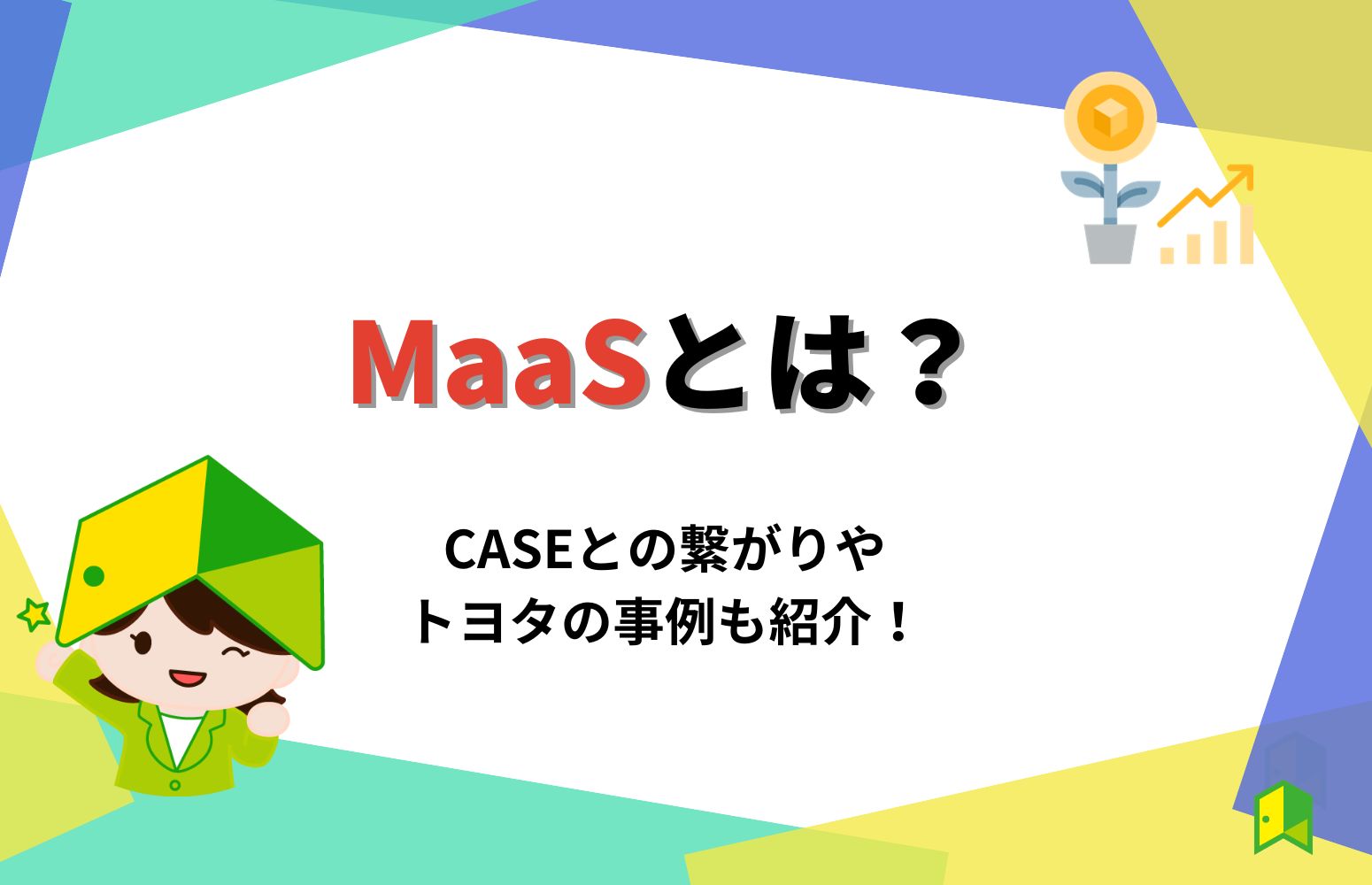 MaaSとは？

CASEとの繋がりや
トヨタの事例も紹介！